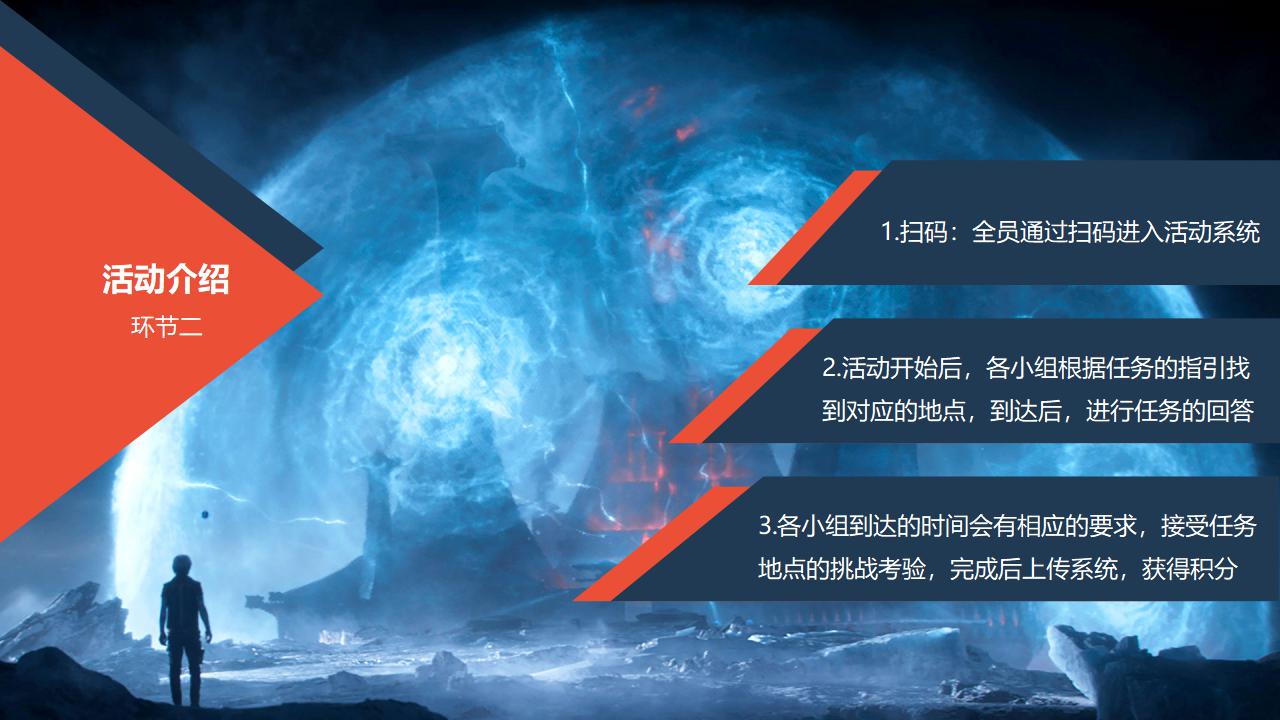 活动介绍
环节二

1.扫码：全员通过扫码进入活动系统

2.活动开始后，各小组根据任务的指引找到对应的地点，到达后，进行任务的回答

3.各小组到达的时间会有相应的要求，接受任务地点的挑战考验，完成后上传系统，获得积分